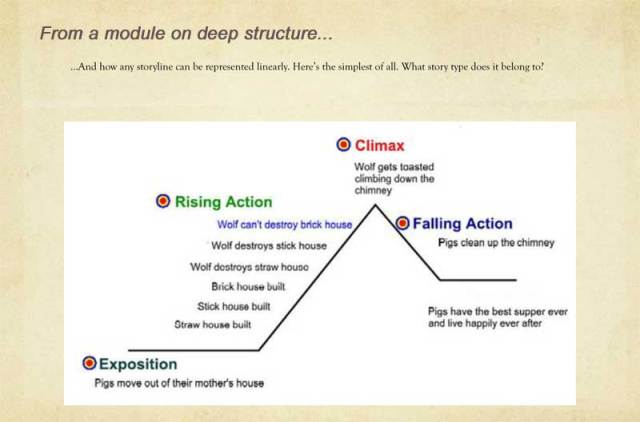 From a module on deep structure...

...And how any storyline can be represented linearly. Here's the simplest of all. What story type does it belong to?

Climax

Wolf gets toasted climbing down the chimney

Rising Action

Wolf can't destroy brick house

Wolf destroys stick house

Wolf destroys straw house

Brick house built

Stick house built

Straw house built

Falling Action

Pigs clean up the chimney

Pigs have the best supper ever and live happily ever after

Exposition

Pigs move out of their mother's house